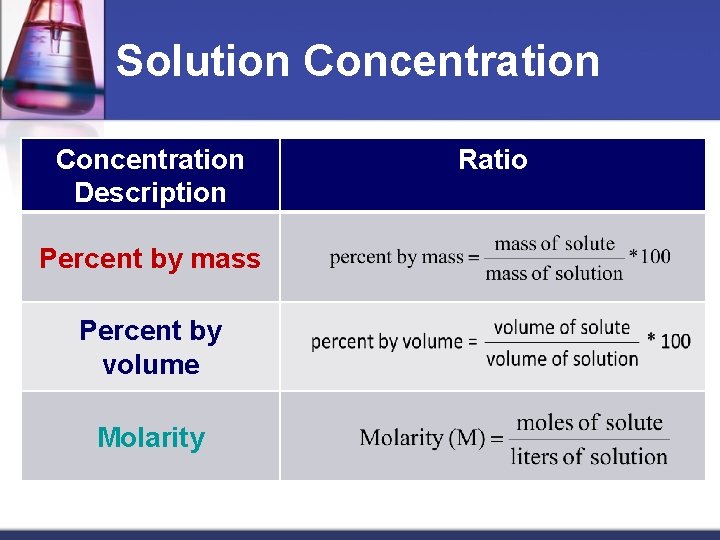 Solution Concentration

| Concentration Description | Ratio |
|---|---|
| Percent by mass | $\text{percent by mass} = \frac{\text{mass of solute}}{\text{mass of solution}} * 100$ |
| Percent by volume | $\text{percent by volume} = \frac{\text{volume of solute}}{\text{volume of solution}} * 100$ |
| Molarity | $\text{Molarity (M)} = \frac{\text{moles of solute}}{\text{liters of solution}}$ |